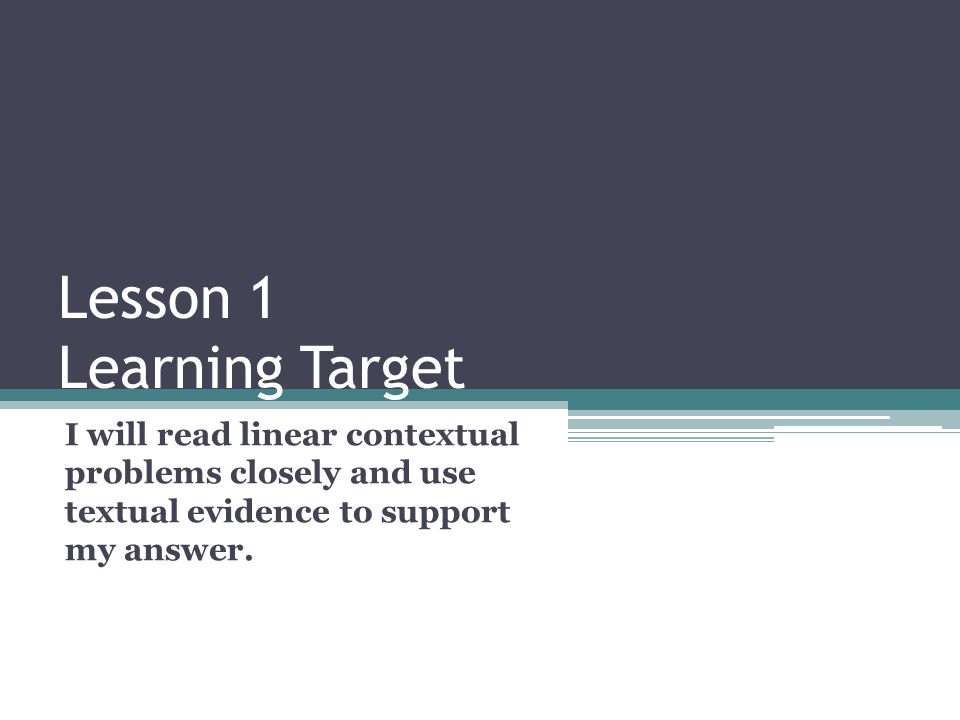 Lesson 1
Learning Target

I will read linear contextual problems closely and use textual evidence to support my answer.